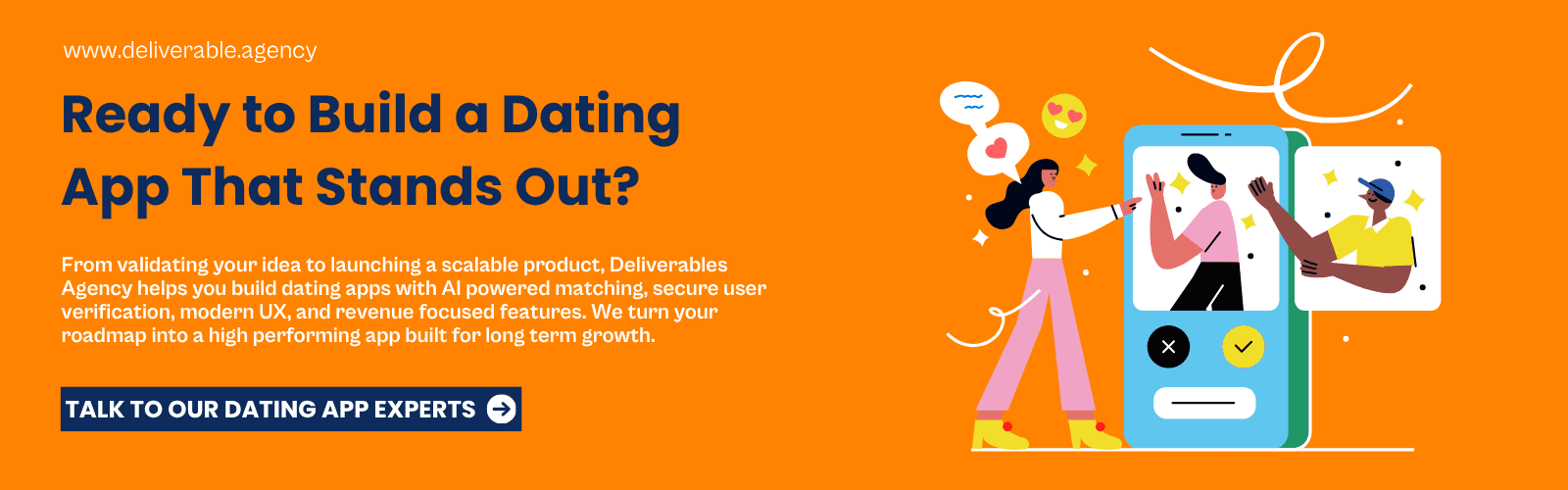 www.deliverable.agency

Ready to Build a Dating App That Stands Out?

From validating your idea to launching a scalable product, Deliverables Agency helps you build dating apps with AI powered matching, secure user verification, modern UX, and revenue focused features. We turn your roadmap into a high performing app built for long term growth.

TALK TO OUR DATING APP EXPERTS